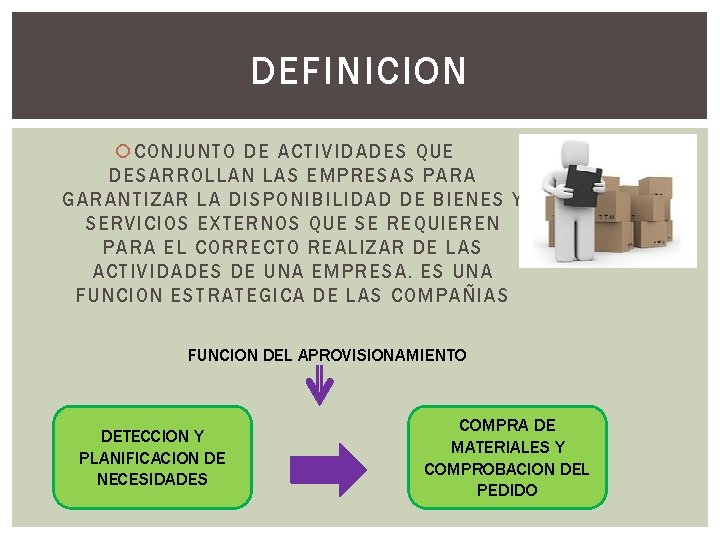 DEFINICION

CONJUNTO DE ACTIVIDADES QUE DESARROLLAN LAS EMPRESAS PARA GARANTIZAR LA DISPONIBILIDAD DE BIENES Y SERVICIOS EXTERNOS QUE SE REQUIEREN PARA EL CORRECTO REALIZAR DE LAS ACTIVIDADES DE UNA EMPRESA. ES UNA FUNCION ESTRATEGICA DE LAS COMPAÑIAS

FUNCION DEL APROVISIONAMIENTO

DETECCION Y PLANIFICACION DE NECESIDADES

COMPRA DE MATERIALES Y COMPROBACION DEL PEDIDO